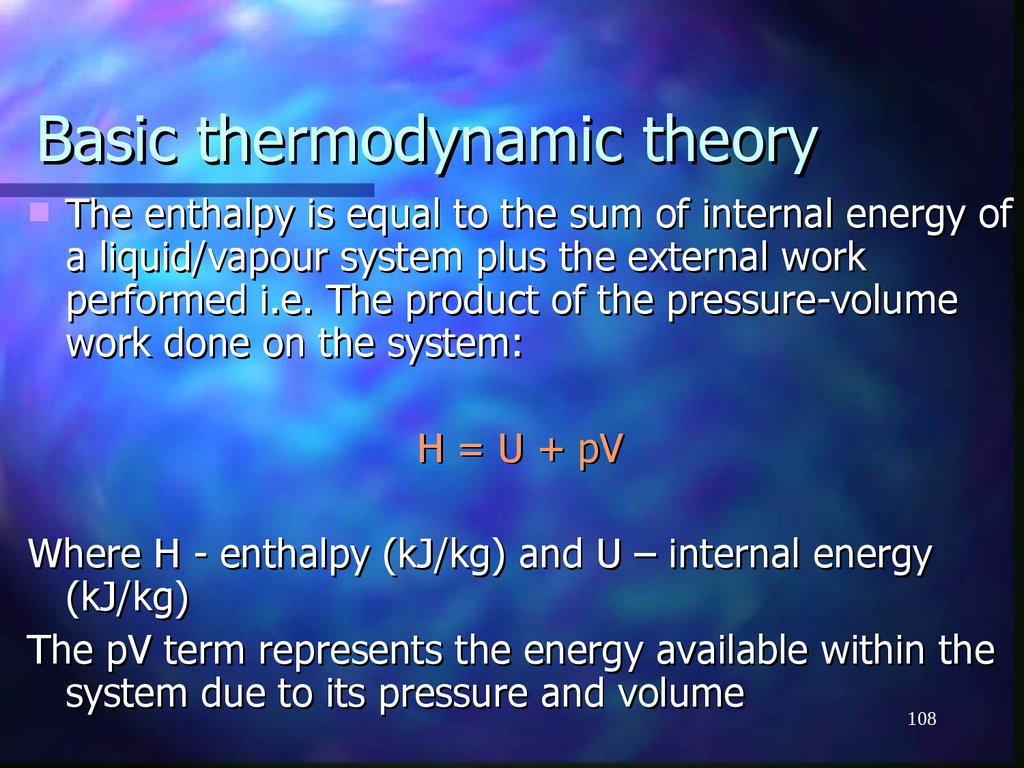 Basic thermodynamic theory

The enthalpy is equal to the sum of internal energy of a liquid/vapour system plus the external work performed i.e. The product of the pressure-volume work done on the system:

$H = U + pV$

Where H - enthalpy (kJ/kg) and U – internal energy (kJ/kg)

The pV term represents the energy available within the system due to its pressure and volume

108